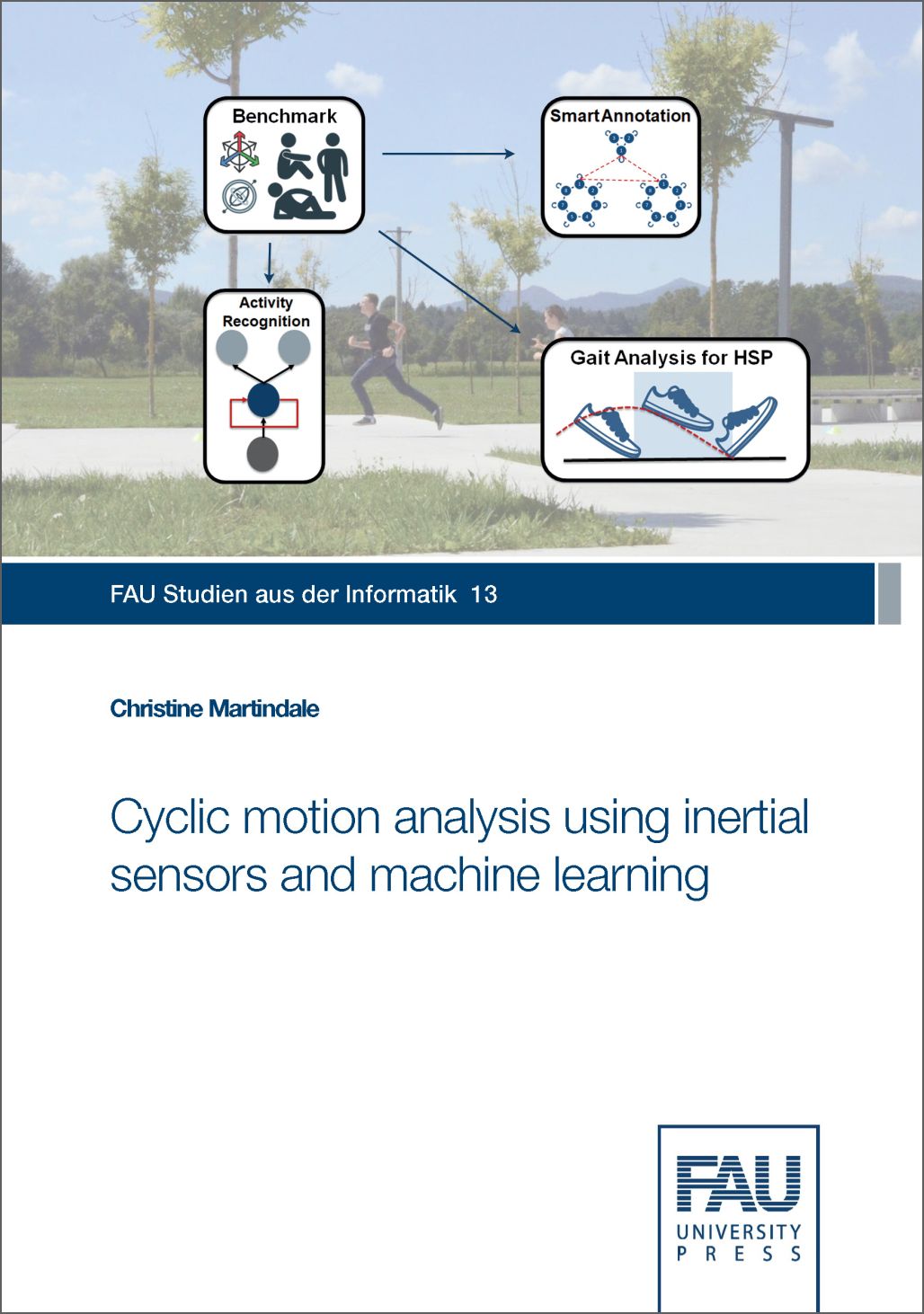 Benchmark

SmartAnnotation

Activity Recognition

Gait Analysis for HSP

FAU Studien aus der Informatik 13

Christine Martindale

Cyclic motion analysis using inertial sensors and machine learning

FAU
UNIVERSITY
PRESS